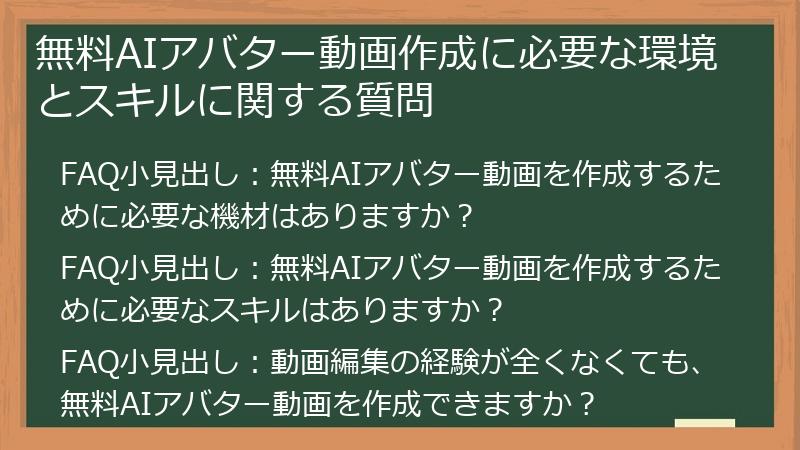 無料AIアバター動画作成に必要な環境とスキルに関する質問

FAQ小見出し：無料AIアバター動画を作成するために必要な機材はありますか？

FAQ小見出し：無料AIアバター動画を作成するために必要なスキルはありますか？

FAQ小見出し：動画編集の経験が全くなくても、無料AIアバター動画を作成できますか？